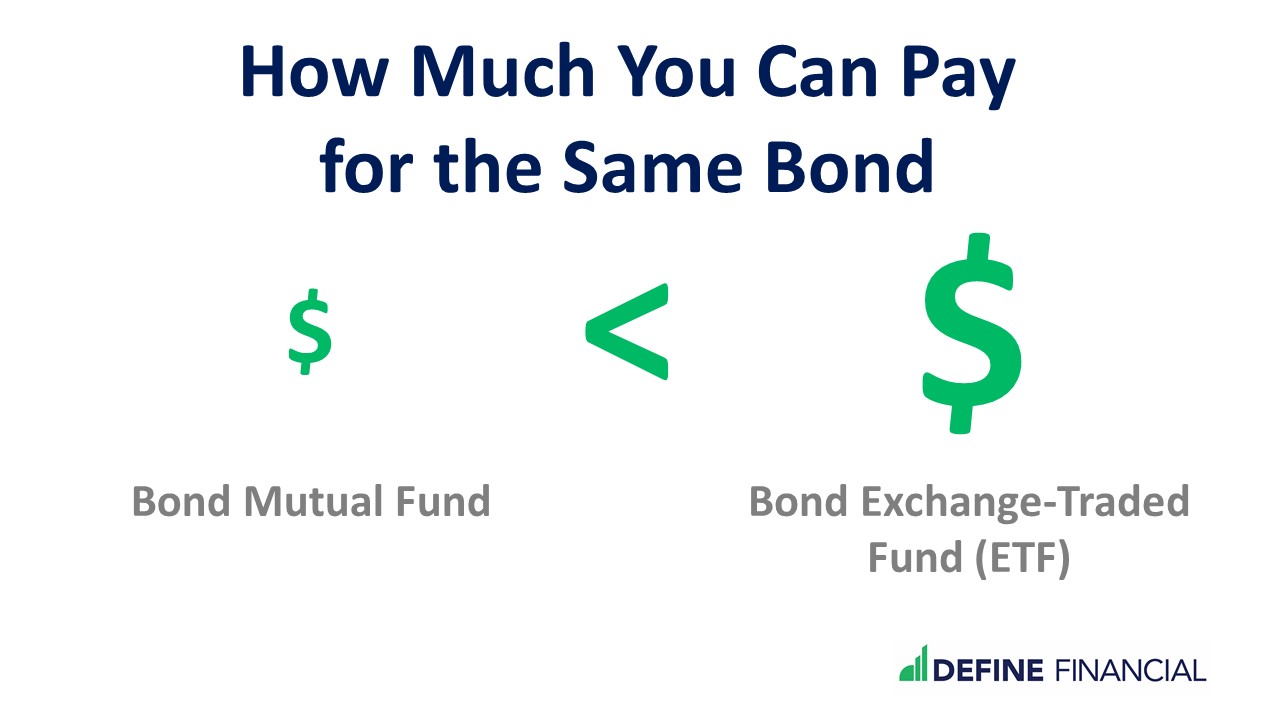 How Much You Can Pay for the Same Bond

$ < $

Bond Mutual Fund

Bond Exchange-Traded Fund (ETF)

DEFINE FINANCIAL